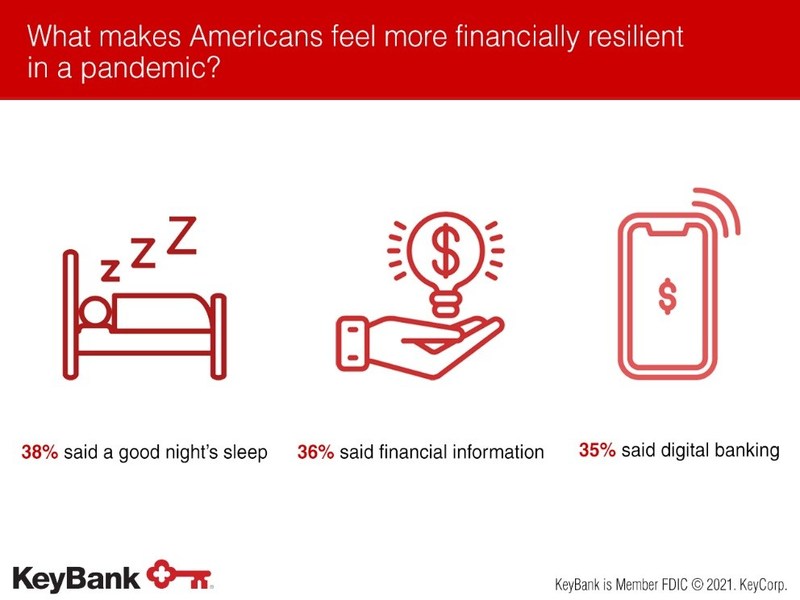 What makes Americans feel more financially resilient in a pandemic?

z z Z

$

$

38% said a good night's sleep

36% said financial information

35% said digital banking

KeyBank

KeyBank is Member FDIC © 2021. KeyCorp.